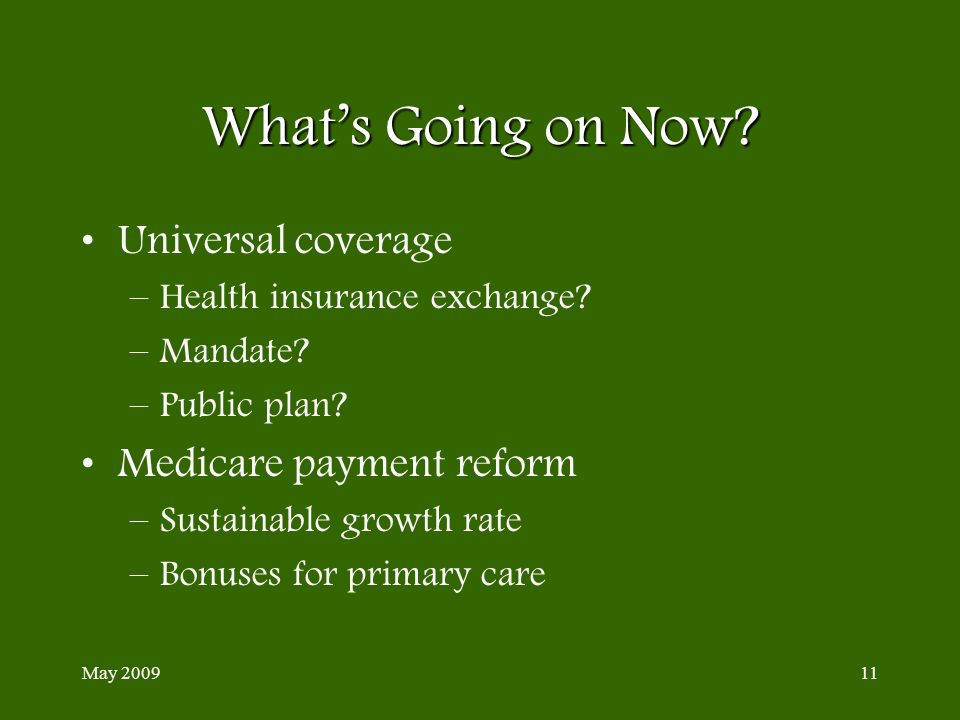 What's Going on Now?

• Universal coverage
– Health insurance exchange?
– Mandate?
– Public plan?

• Medicare payment reform
– Sustainable growth rate
– Bonuses for primary care

May 2009

11